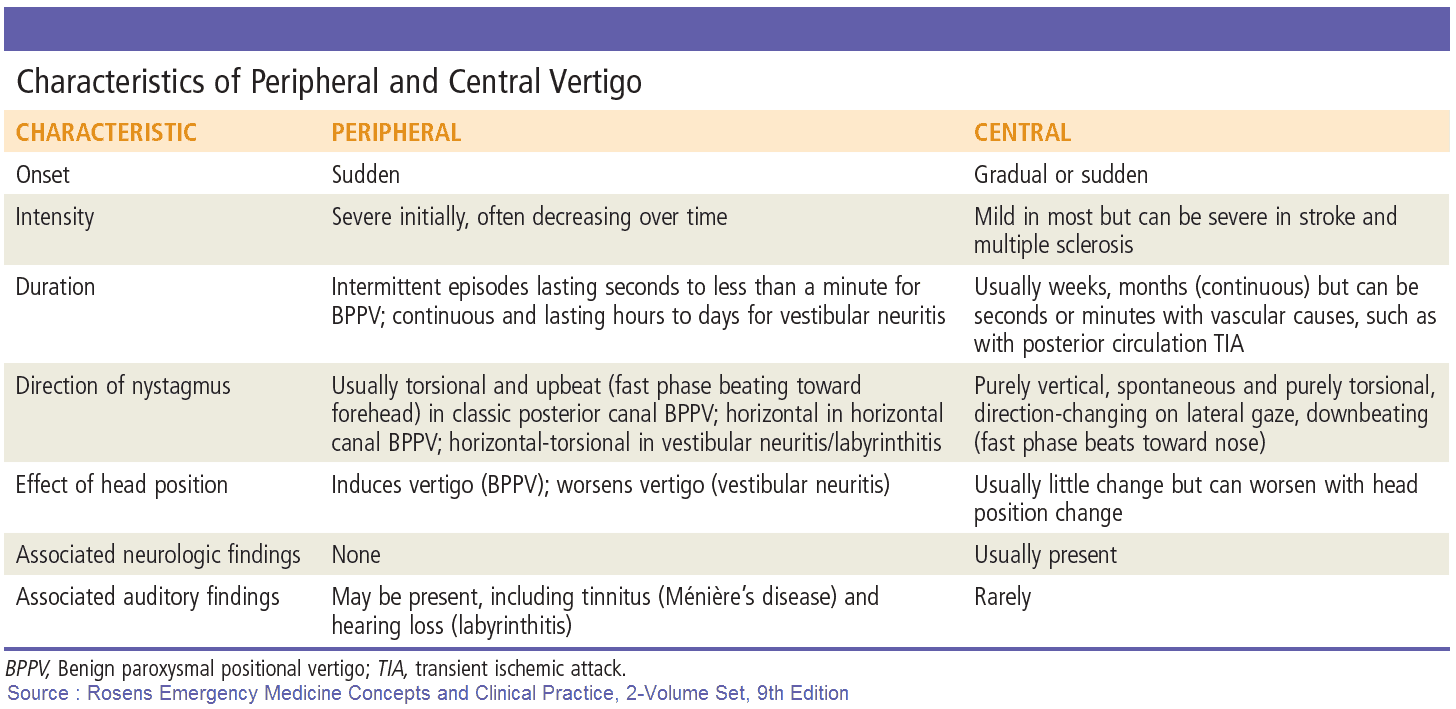 Characteristics of Peripheral and Central Vertigo

| CHARACTERISTIC | PERIPHERAL | CENTRAL |
|---|---|---|
| Onset | Sudden | Gradual or sudden |
| Intensity | Severe initially, often decreasing over time | Mild in most but can be severe in stroke and multiple sclerosis |
| Duration | Intermittent episodes lasting seconds to less than a minute for BPPV; continuous and lasting hours to days for vestibular neuritis | Usually weeks, months (continuous) but can be seconds or minutes with vascular causes, such as with posterior circulation TIA |
| Direction of nystagmus | Usually torsional and upbeat (fast phase beating toward forehead) in classic posterior canal BPPV; horizontal in horizontal canal BPPV; horizontal-torsional in vestibular neuritis/labyrinthitis | Purely vertical, spontaneous and purely torsional, direction-changing on lateral gaze, downbeating (fast phase beats toward nose) |
| Effect of head position | Induces vertigo (BPPV); worsens vertigo (vestibular neuritis) | Usually little change but can worsen with head position change |
| Associated neurologic findings | None | Usually present |
| Associated auditory findings | May be present, including tinnitus (Ménière's disease) and hearing loss (labyrinthitis) | Rarely |

BPPV, Benign paroxysmal positional vertigo; TIA, transient ischemic attack.
Source : Rosens Emergency Medicine Concepts and Clinical Practice, 2-Volume Set, 9th Edition